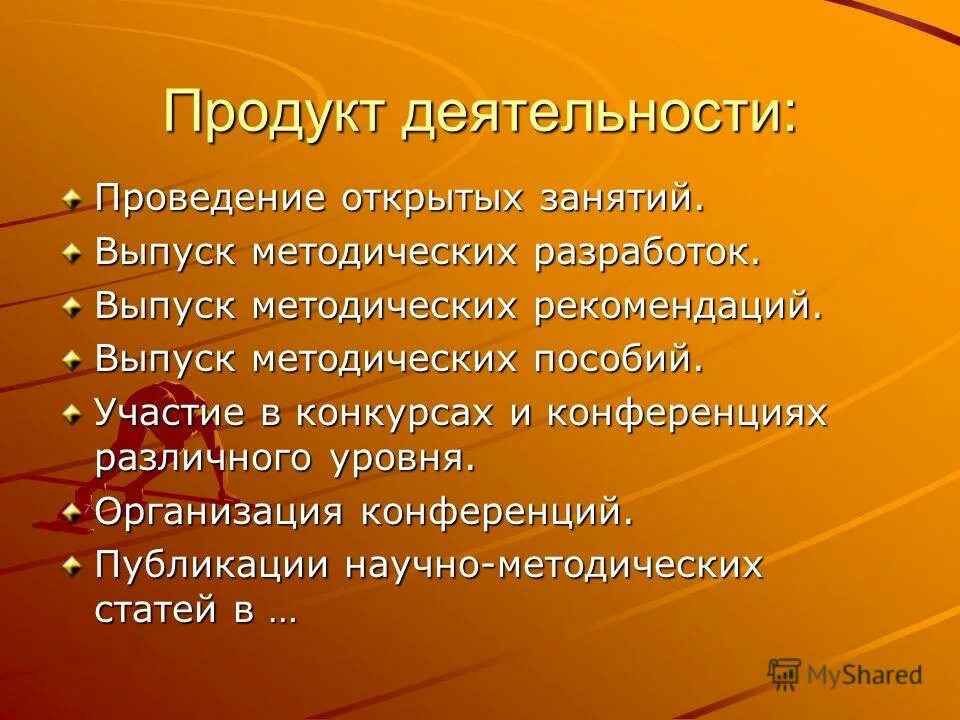 Продукт деятельности:

Проведение открытых занятий.

Выпуск методических разработок.

Выпуск методических рекомендаций.

Выпуск методических пособий.

Участие в конкурсах и конференциях различного уровня.

Организация конференций.

Публикации научно-методических статей в …

MyShared